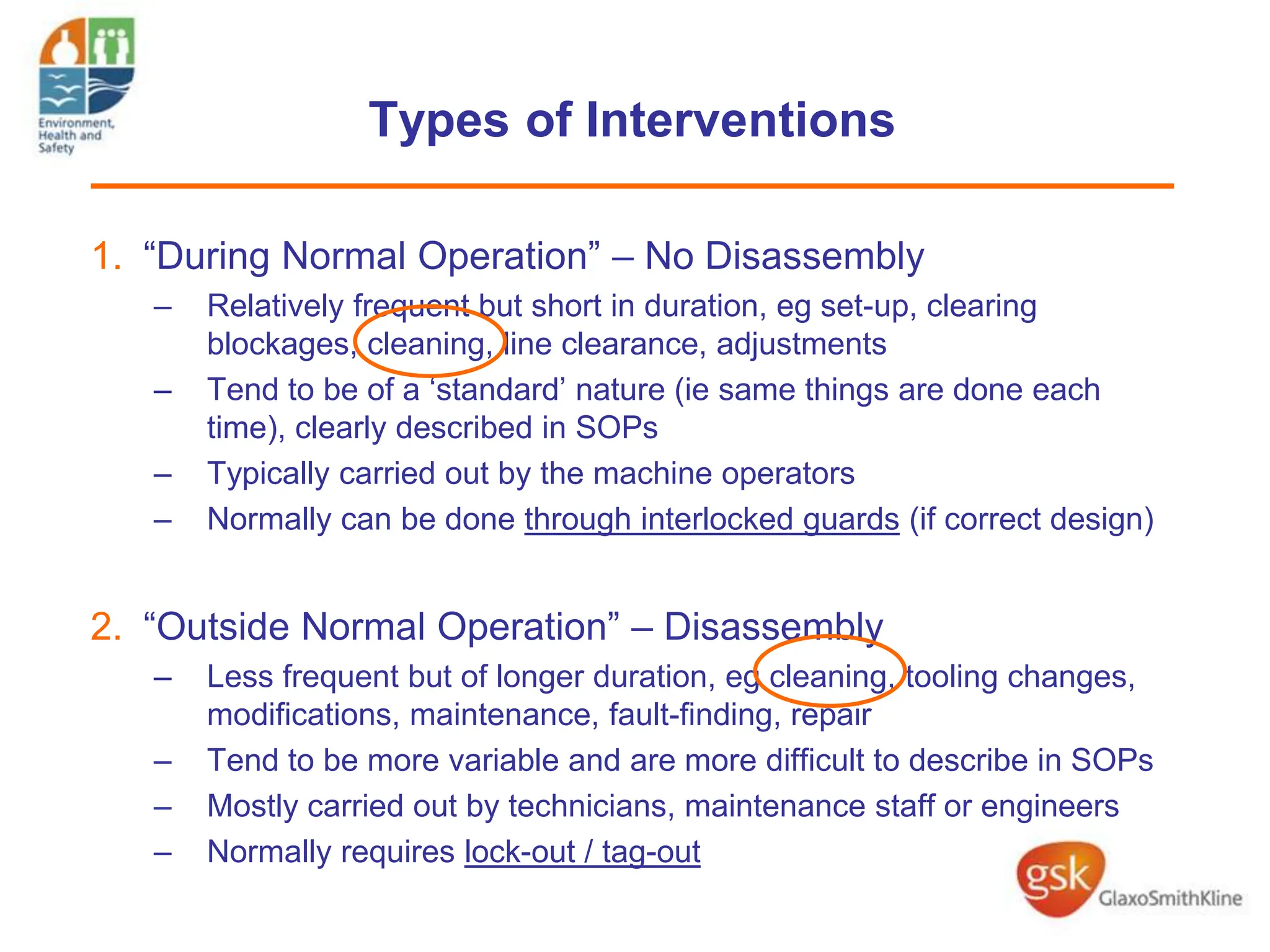 Environment, Health and Safety

Types of Interventions

1. “During Normal Operation” – No Disassembly

– Relatively frequent but short in duration, eg set-up, clearing blockages, cleaning, line clearance, adjustments

– Tend to be of a ‘standard’ nature (ie same things are done each time), clearly described in SOPs

– Typically carried out by the machine operators

– Normally can be done through interlocked guards (if correct design)

2. “Outside Normal Operation” – Disassembly

– Less frequent but of longer duration, eg cleaning, tooling changes, modifications, maintenance, fault-finding, repair

– Tend to be more variable and are more difficult to describe in SOPs

– Mostly carried out by technicians, maintenance staff or engineers

– Normally requires lock-out / tag-out

gsk GlaxoSmithKline